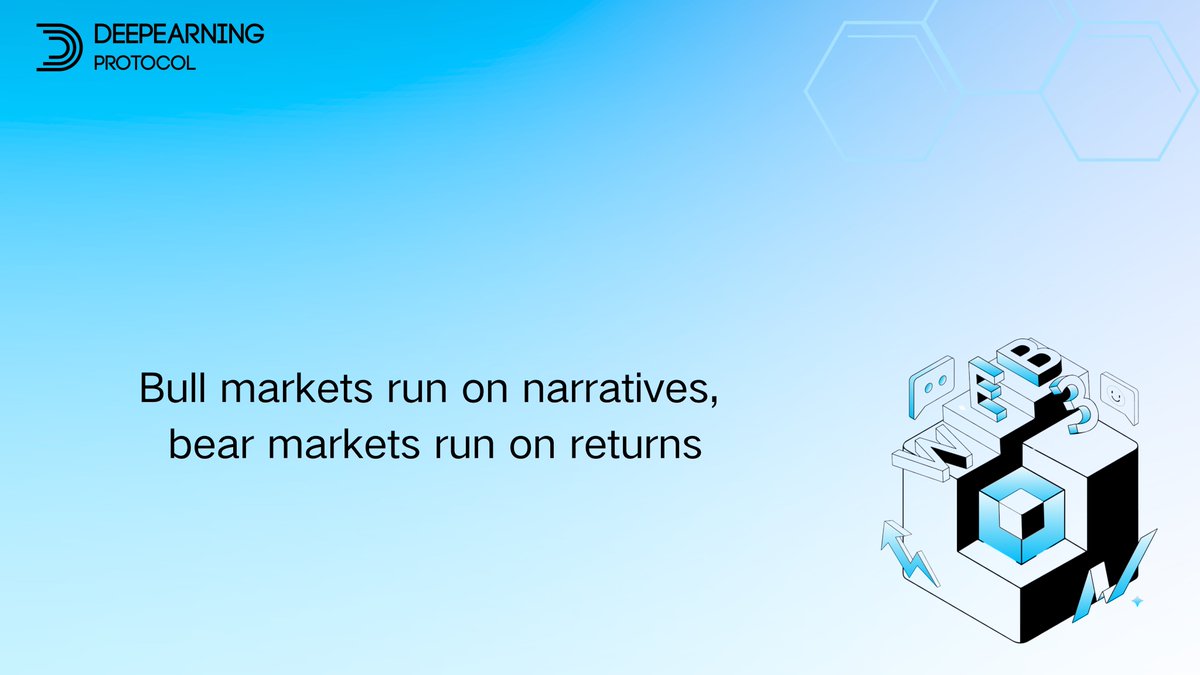 DEEPEARNING
PROTOCOL

Bull markets run on narratives, bear markets run on returns

WEB3